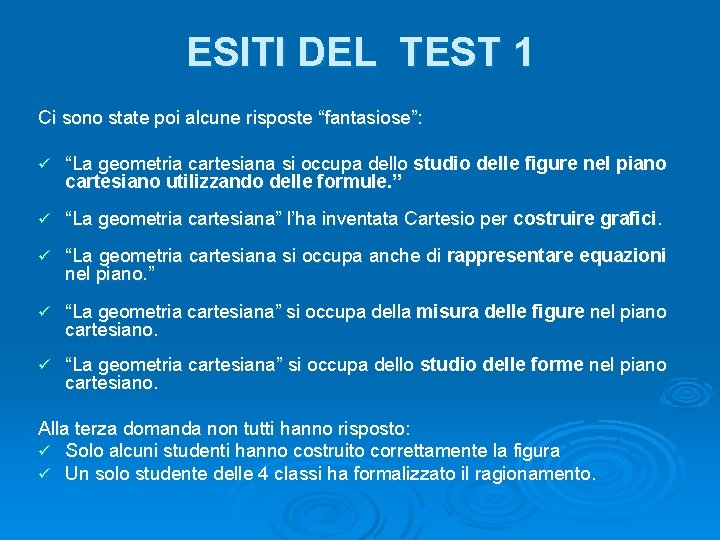 ESITI DEL  TEST 1

Ci sono state poi alcune risposte “fantasiose”:

✓ “La geometria cartesiana si occupa dello studio delle figure nel piano cartesiano utilizzando delle formule.”

✓ “La geometria cartesiana” l’ha inventata Cartesio per costruire grafici.

✓ “La geometria cartesiana si occupa anche di rappresentare equazioni nel piano.”

✓ “La geometria cartesiana” si occupa della misura delle figure nel piano cartesiano.

✓ “La geometria cartesiana” si occupa dello studio delle forme nel piano cartesiano.

Alla terza domanda non tutti hanno risposto:
✓ Solo alcuni studenti hanno costruito correttamente la figura
✓ Un solo studente delle 4 classi ha formalizzato il ragionamento.